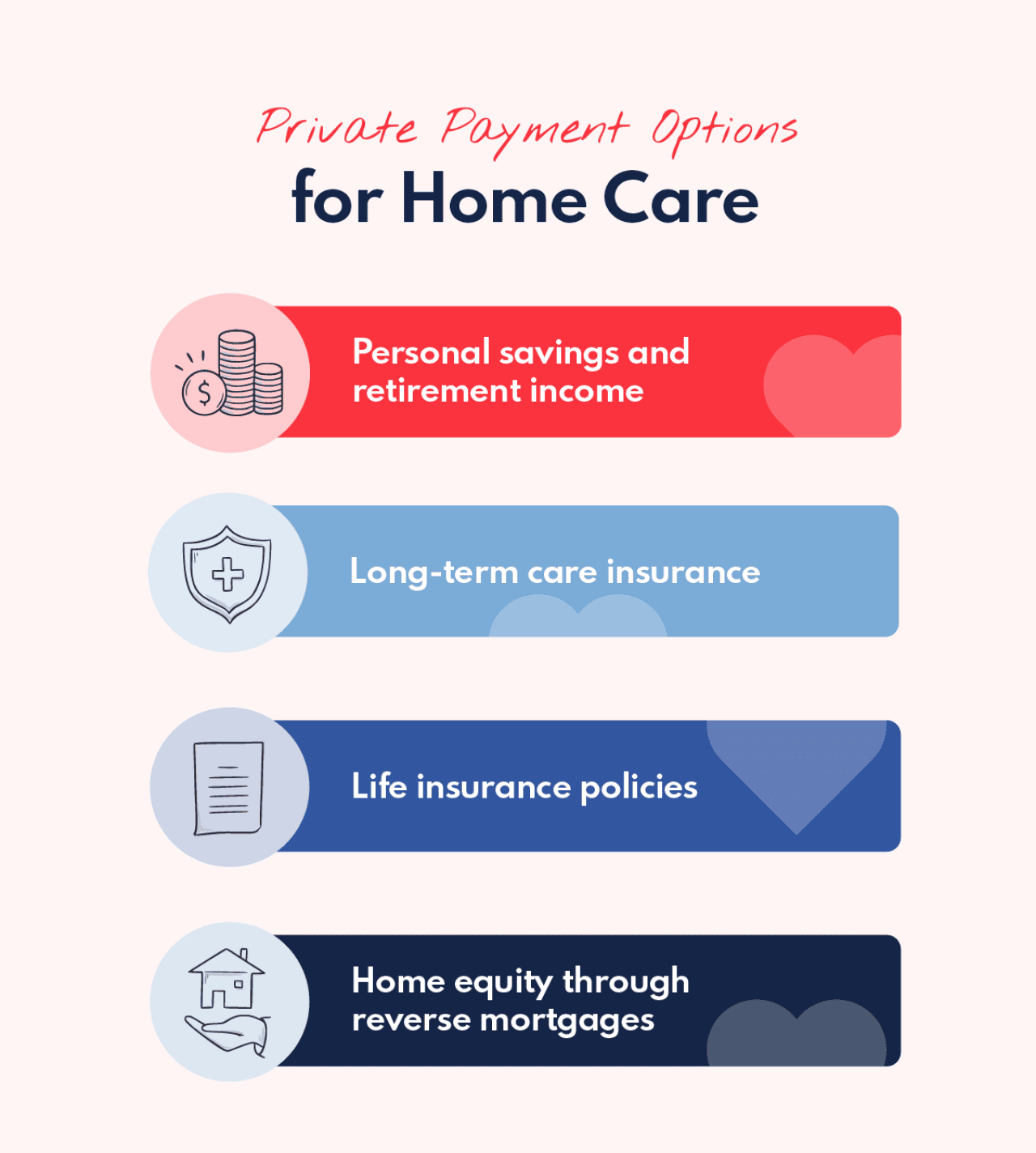 Private Payment Options
for Home Care

$

Personal savings and retirement income

Long-term care insurance

Life insurance policies

Home equity through reverse mortgages